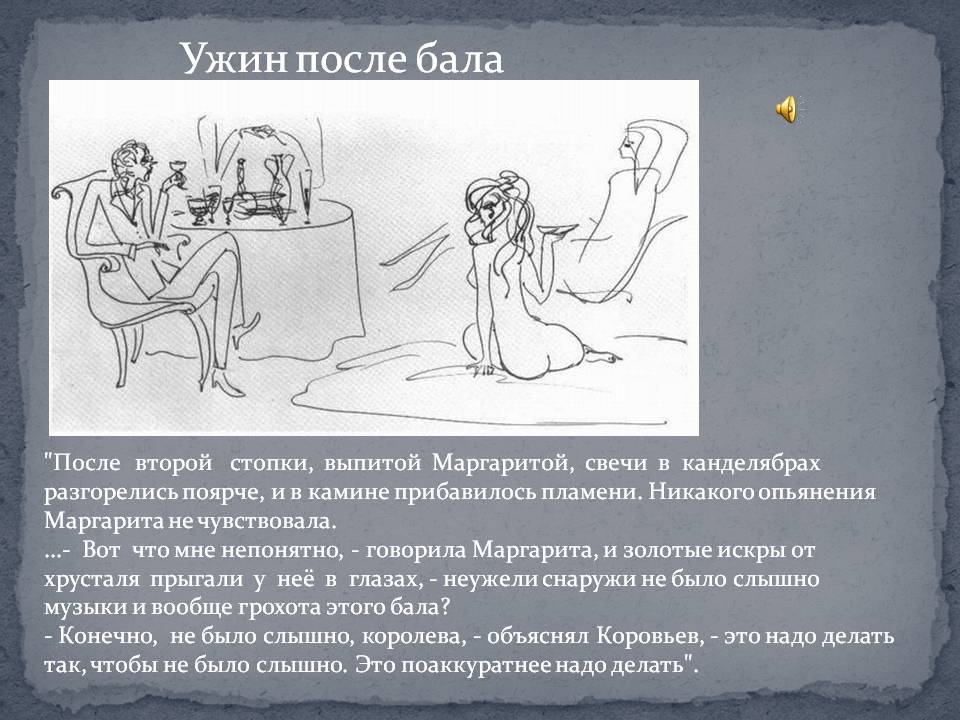 Ужин после бала

"После второй стопки, выпитой Маргаритой, свечи в канделябрах разгорелись поярче, и в камине прибавилось пламени. Никакого опьянения Маргарита не чувствовала.
...- Вот что мне непонятно, - говорила Маргарита, и золотые искры от хрусталя прыгали у неё в глазах, - неужели снаружи не было слышно музыки и вообще грохота этого бала?
- Конечно, не было слышно, королева, - объяснял Коровьев, - это надо делать так, чтобы не было слышно. Это поаккуратнее надо делать".